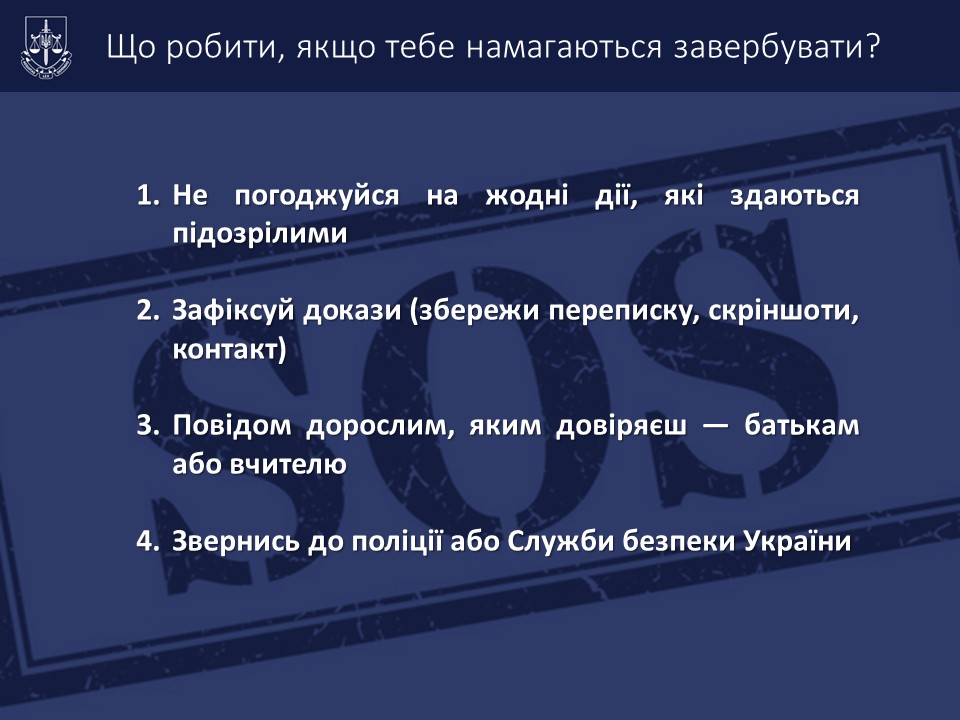 Що робити, якщо тебе намагаються завербувати?

SOS

1. Не погоджуйся на жодні дії, які здаються підозрілими

2. Зафіксуй докази (збережи переписку, скріншоти, контакт)

3. Повідом дорослим, яким довіряєш — батькам або вчителю

4. Звернись до поліції або Служби безпеки України